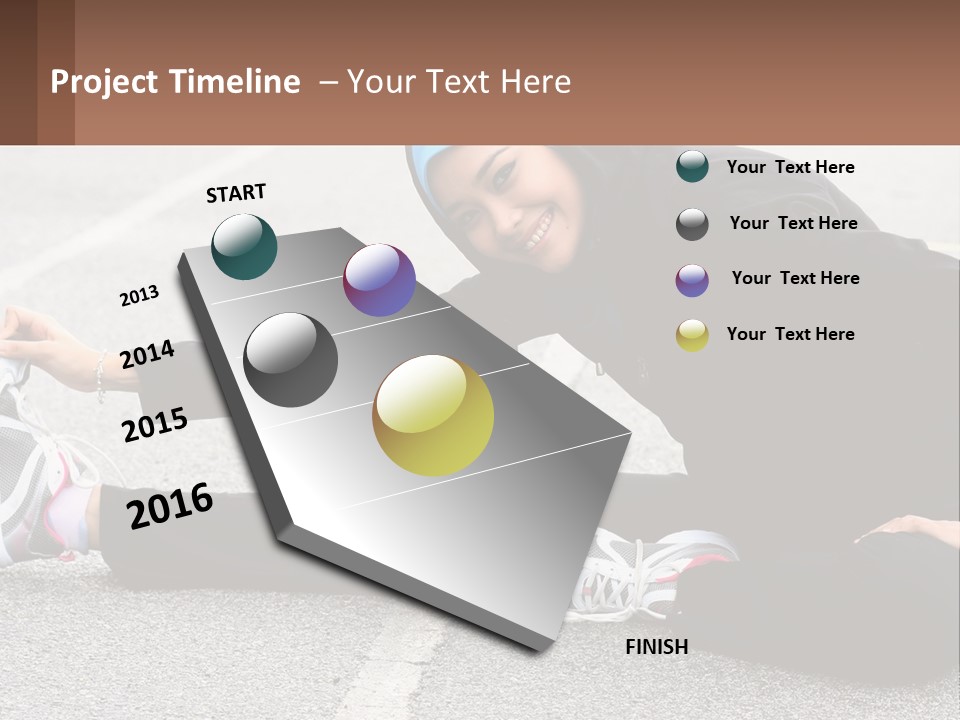 Project Timeline – Your Text Here

START

2013

2014

2015

2016

FINISH

Your Text Here

Your Text Here

Your Text Here

Your Text Here